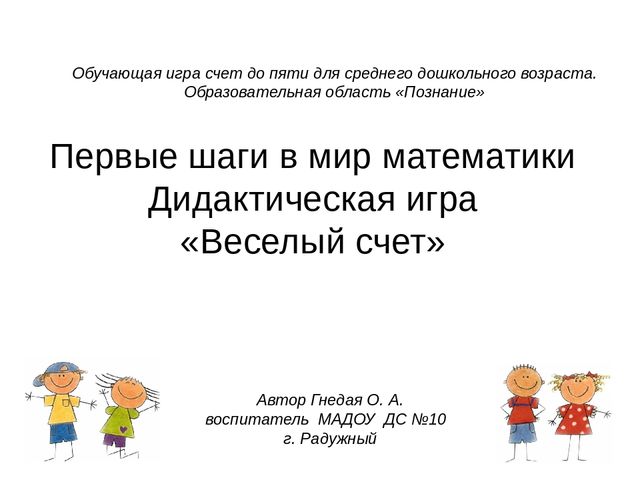 Обучающая игра счет до пяти для среднего дошкольного возраста.
Образовательная область «Познание»

Первые шаги в мир математики
Дидактическая игра
«Веселый счет»

Автор Гнедая О. А.
воспитатель МАДОУ ДС №10
г. Радужный